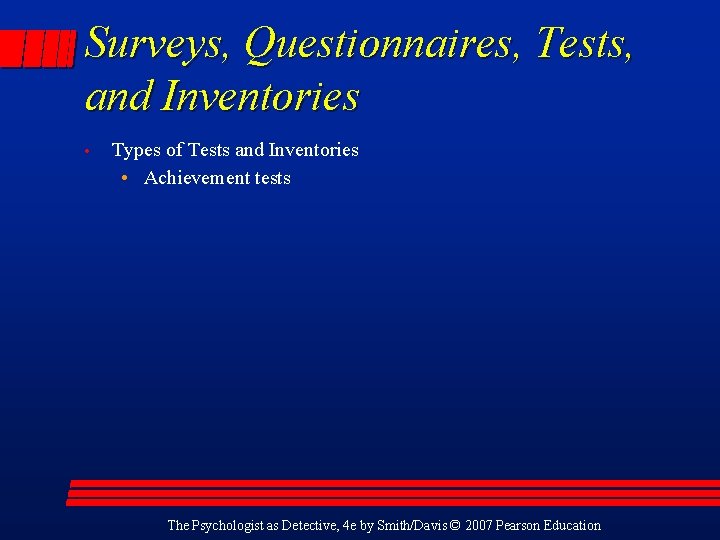 Surveys, Questionnaires, Tests, and Inventories

• Types of Tests and Inventories
  • Achievement tests

The Psychologist as Detective, 4e by Smith/Davis © 2007 Pearson Education